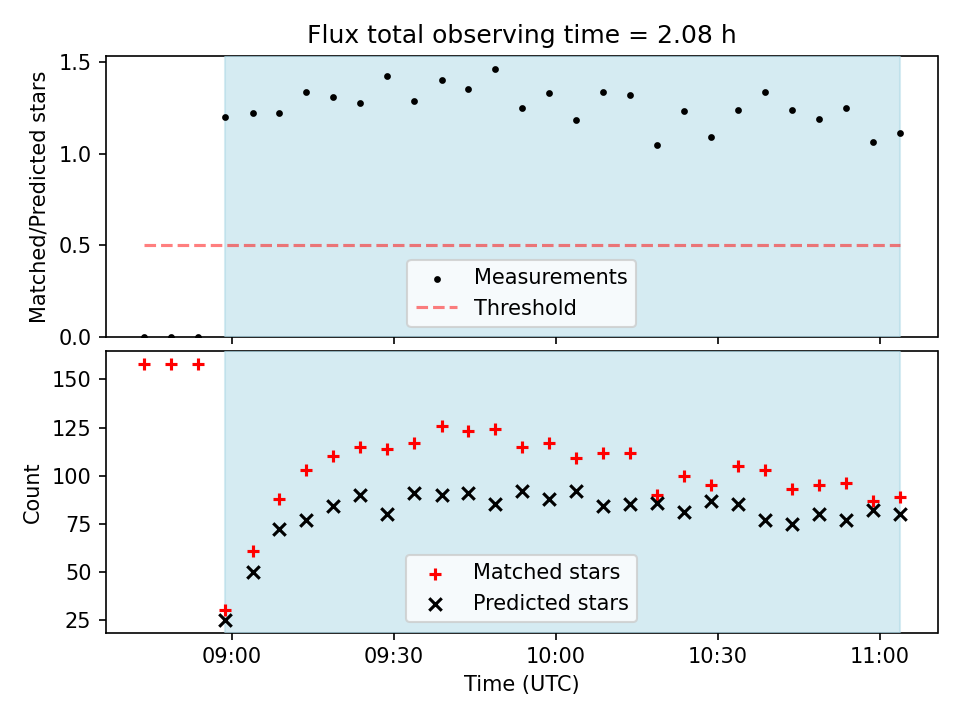 Flux total observing time = 2.08 h

Matched/Predicted stars

1.5
1.0
0.5
0.0

Measurements
Threshold

Count

150
125
100
75
50
25

Matched stars
Predicted stars

09:00
09:30
10:00
10:30
11:00

Time (UTC)